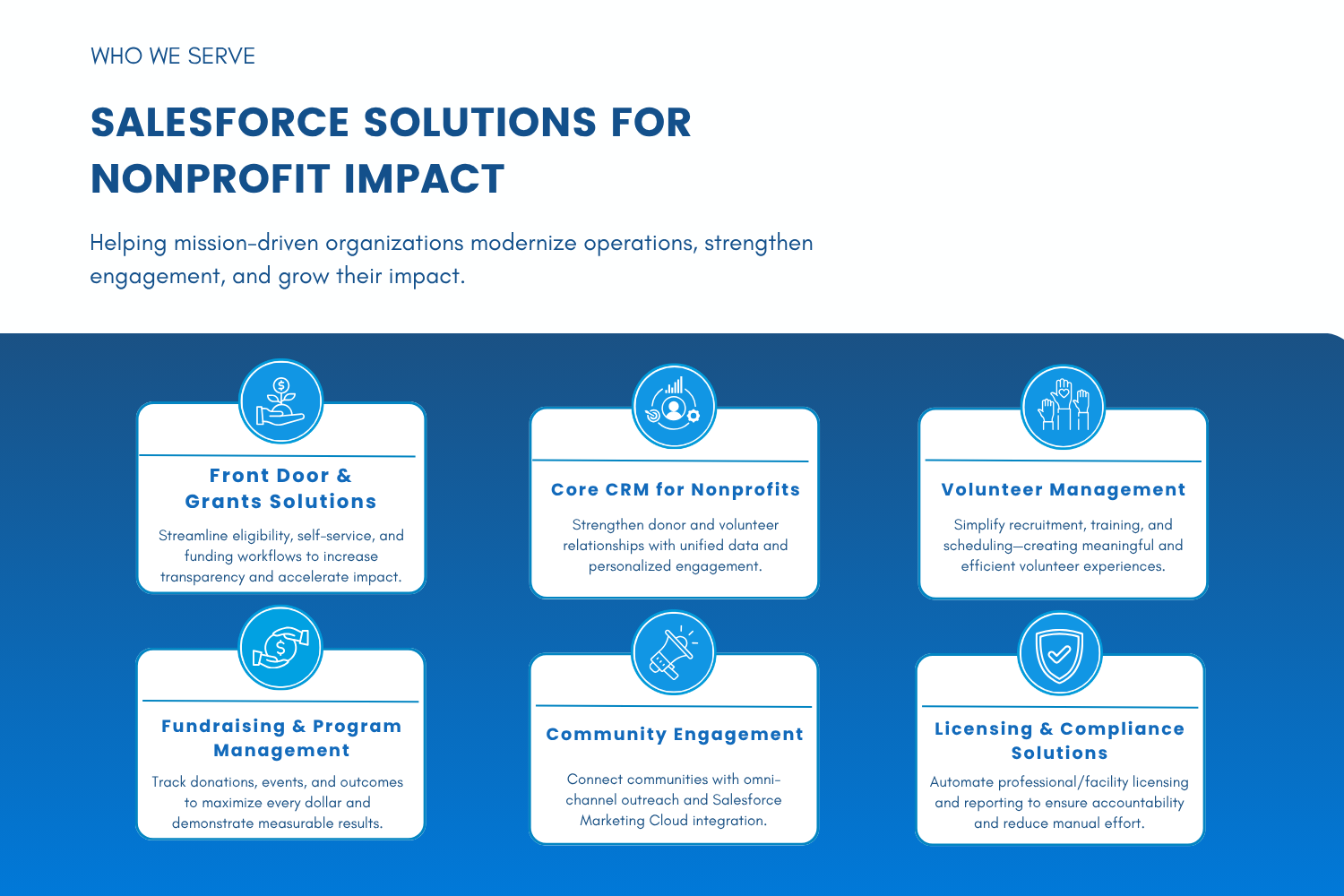 WHO WE SERVE

SALESFORCE SOLUTIONS FOR NONPROFIT IMPACT

Helping mission-driven organizations modernize operations, strengthen engagement, and grow their impact.

Front Door & Grants Solutions

Streamline eligibility, self-service, and funding workflows to increase transparency and accelerate impact.

Core CRM for Nonprofits

Strengthen donor and volunteer relationships with unified data and personalized engagement.

Volunteer Management

Simplify recruitment, training, and scheduling—creating meaningful and efficient volunteer experiences.

Fundraising & Program Management

Track donations, events, and outcomes to maximize every dollar and demonstrate measurable results.

Community Engagement

Connect communities with omni-channel outreach and Salesforce Marketing Cloud integration.

Licensing & Compliance Solutions

Automate professional/facility licensing and reporting to ensure accountability and reduce manual effort.